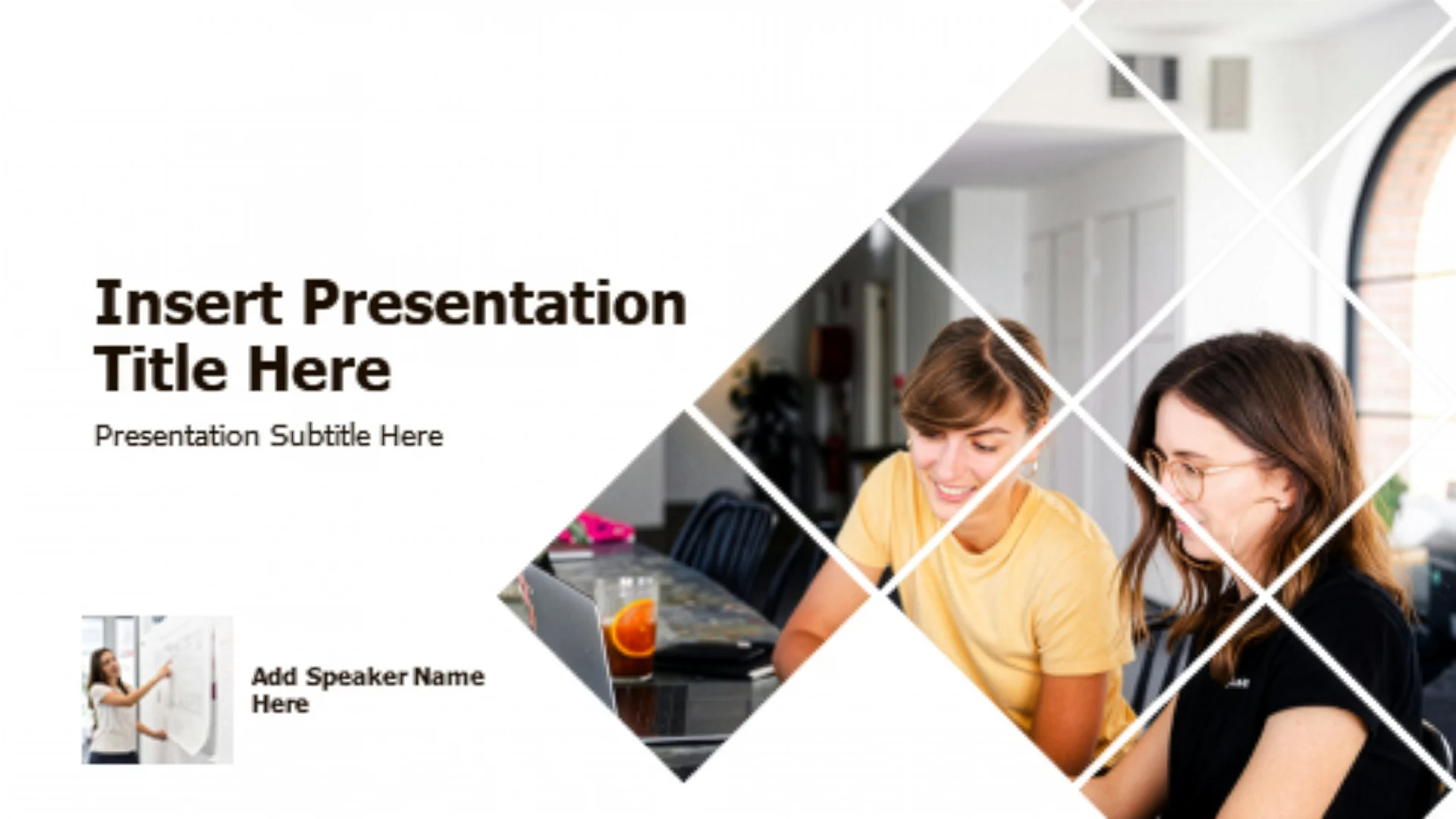 Insert Presentation Title Here

Presentation Subtitle Here

Add Speaker Name Here